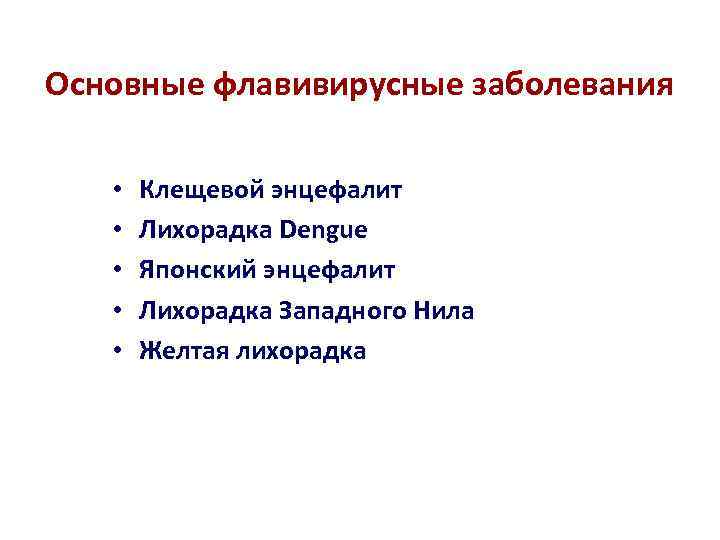 Основные флавивирусные заболевания

• Клещевой энцефалит
• Лихорадка Dengue
• Японский энцефалит
• Лихорадка Западного Нила
• Желтая лихорадка